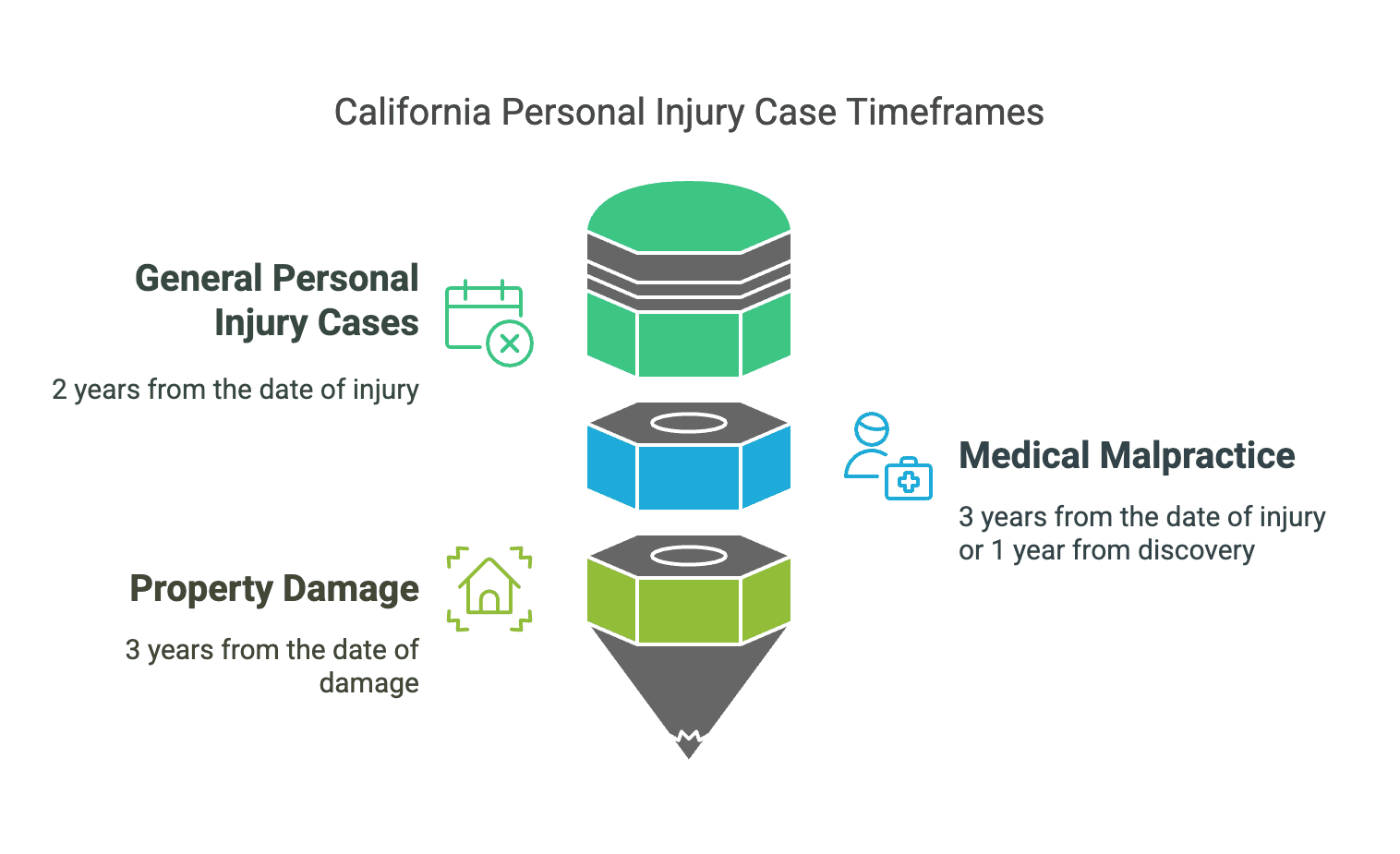 California Personal Injury Case Timeframes

General Personal Injury Cases

2 years from the date of injury

Medical Malpractice

3 years from the date of injury or 1 year from discovery

Property Damage

3 years from the date of damage